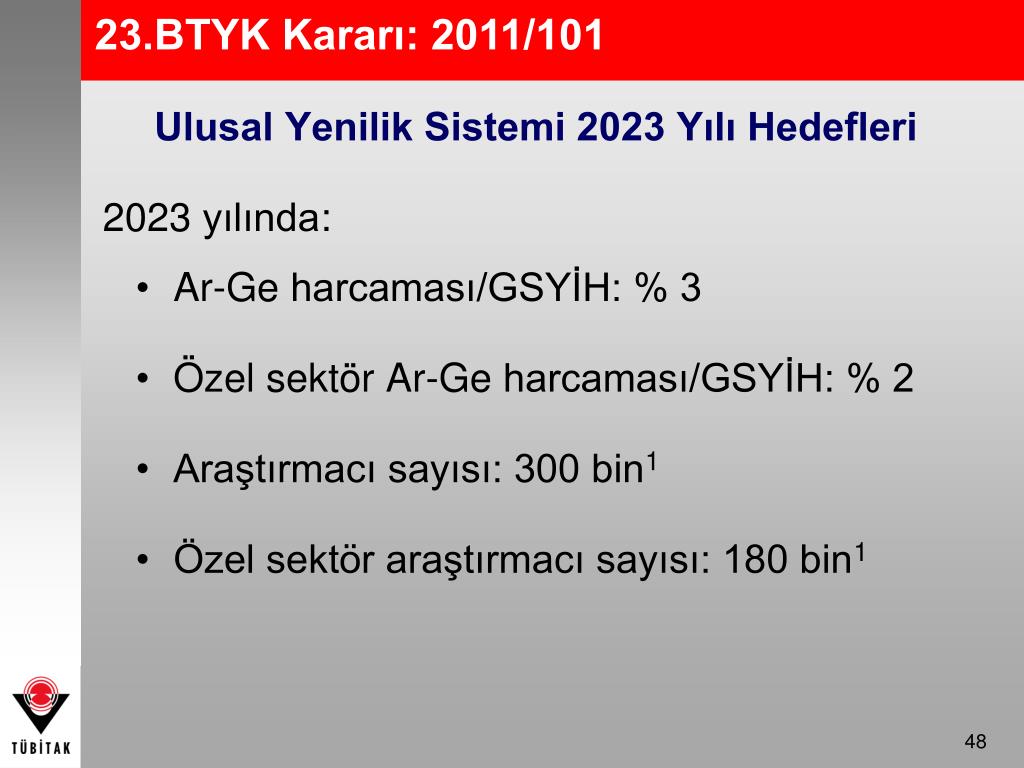 23.BTYK Kararı: 2011/101

Ulusal Yenilik Sistemi 2023 Yılı Hedefleri

2023 yılında:

• Ar-Ge harcaması/GSYİH: % 3

• Özel sektör Ar-Ge harcaması/GSYİH: % 2

• Araştırmacı sayısı: 300 bin$^1$

• Özel sektör araştırmacı sayısı: 180 bin$^1$

TÜBİTAK

48